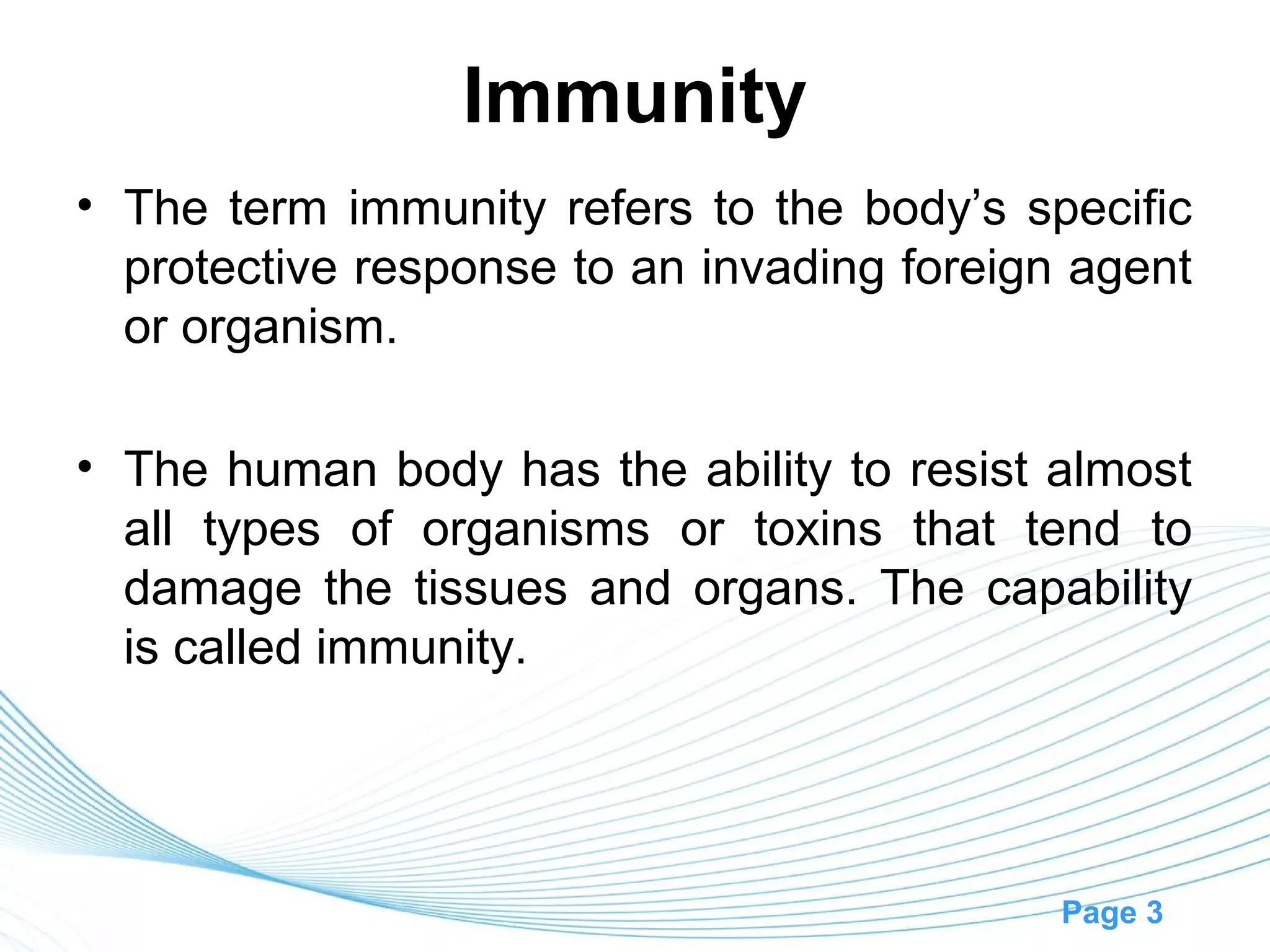 Immunity

• The term immunity refers to the body’s specific protective response to an invading foreign agent or organism.

• The human body has the ability to resist almost all types of organisms or toxins that tend to damage the tissues and organs. The capability is called immunity.

Page 3